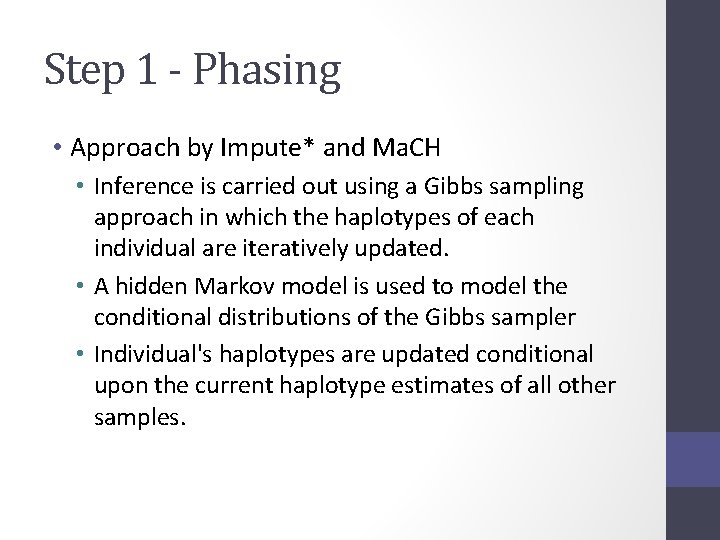 Step 1 - Phasing

• Approach by Impute* and MaCH
  • Inference is carried out using a Gibbs sampling approach in which the haplotypes of each individual are iteratively updated.
  • A hidden Markov model is used to model the conditional distributions of the Gibbs sampler
  • Individual's haplotypes are updated conditional upon the current haplotype estimates of all other samples.